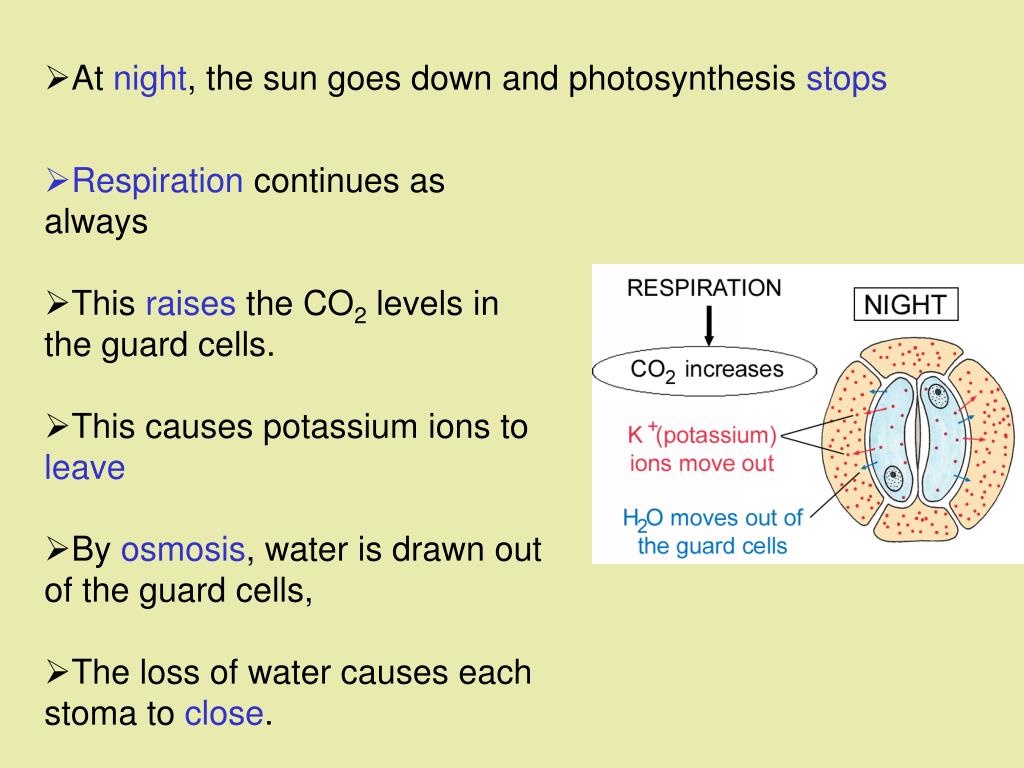 ➢At night, the sun goes down and photosynthesis stops

➢Respiration continues as always

➢This raises the $CO_2$ levels in the guard cells.

➢This causes potassium ions to leave

➢By osmosis, water is drawn out of the guard cells,

➢The loss of water causes each stoma to close.

RESPIRATION

NIGHT

$CO_2$ increases

$K^+$(potassium) ions move out

$H_2O$ moves out of the guard cells